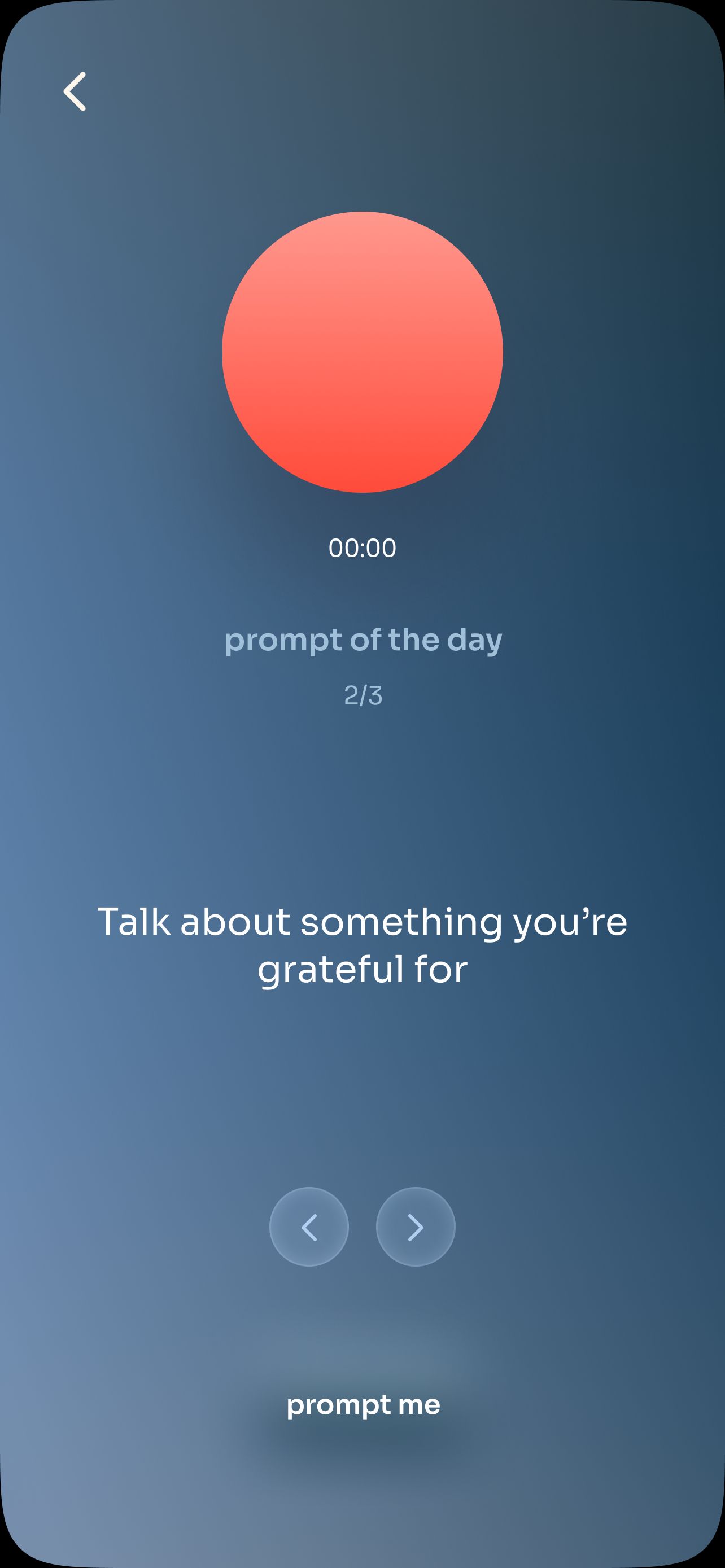 00:00

prompt of the day

2/3

Talk about something you’re grateful for

prompt me